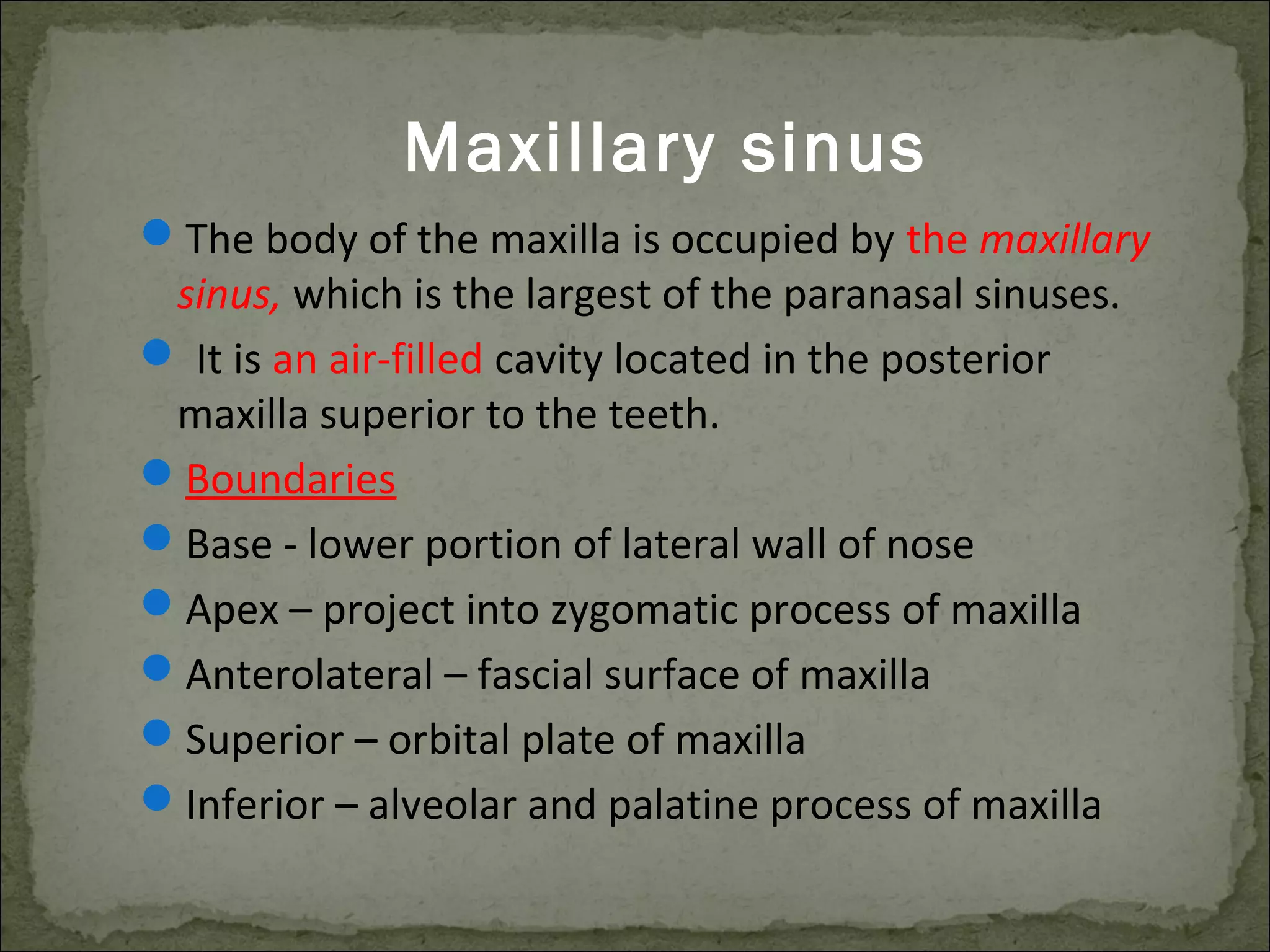 Maxillary sinus

The body of the maxilla is occupied by the maxillary sinus, which is the largest of the paranasal sinuses.

It is an air-filled cavity located in the posterior maxilla superior to the teeth.

Boundaries

Base - lower portion of lateral wall of nose

Apex – project into zygomatic process of maxilla

Anterolateral – fascial surface of maxilla

Superior – orbital plate of maxilla

Inferior – alveolar and palatine process of maxilla